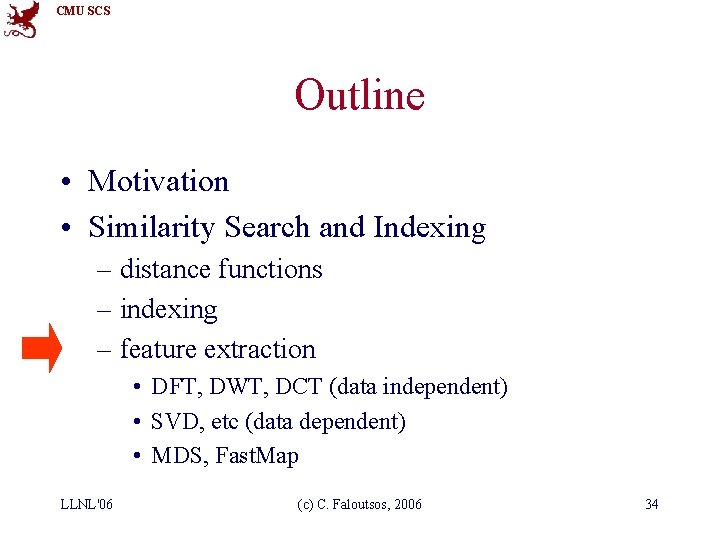 CMU SCS

Outline

• Motivation
• Similarity Search and Indexing
– distance functions
– indexing
– feature extraction
• DFT, DWT, DCT (data independent)
• SVD, etc (data dependent)
• MDS, FastMap

LLNL'06

(c) C. Faloutsos, 2006

34